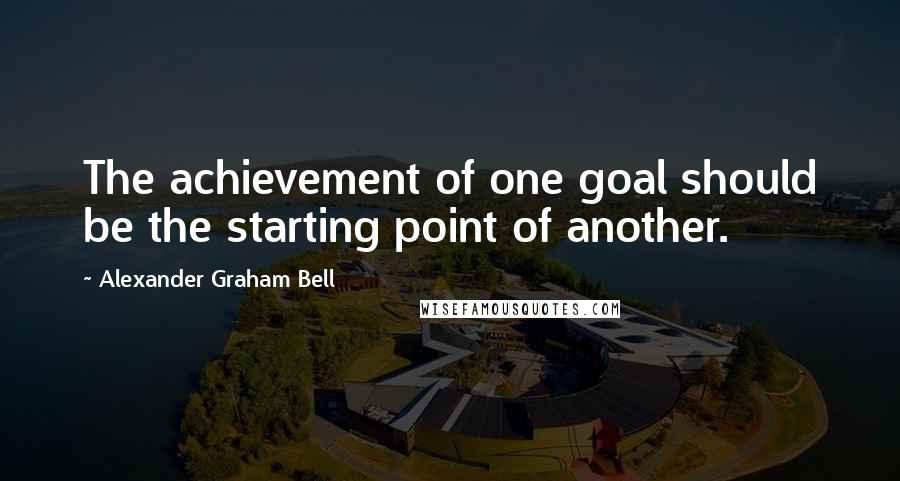 The achievement of one goal should be the starting point of another.

~ Alexander Graham Bell

WISEFAMOUSQUOTES.COM